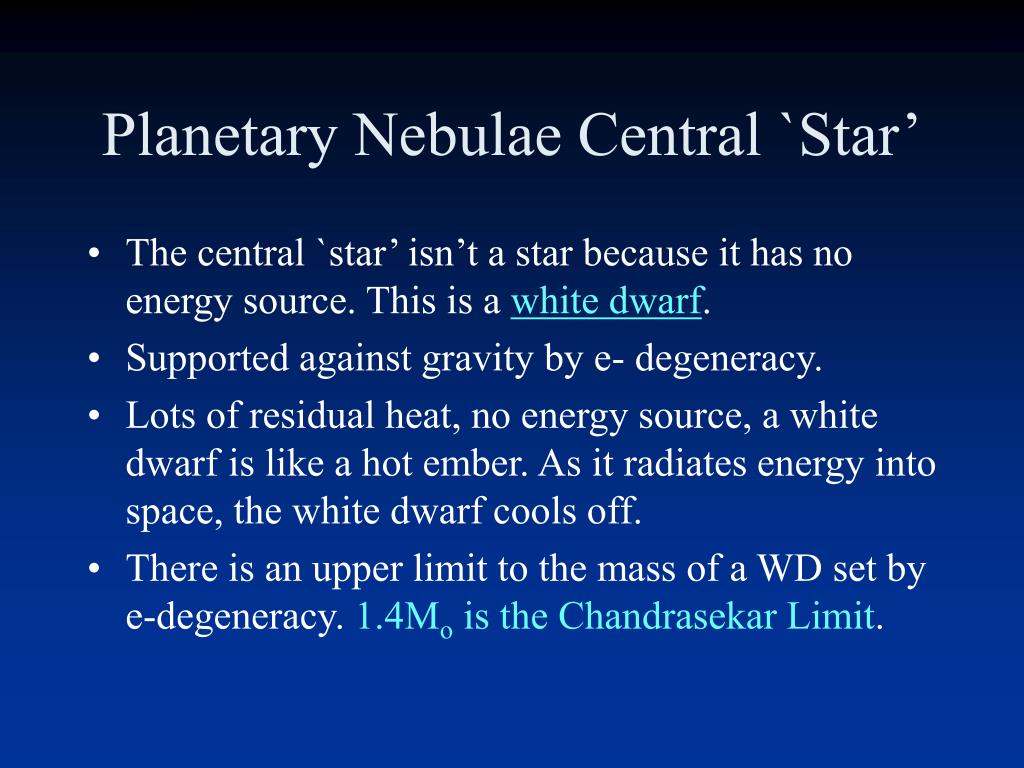 Planetary Nebulae Central `Star'

• The central `star' isn't a star because it has no energy source. This is a white dwarf.
• Supported against gravity by e- degeneracy.
• Lots of residual heat, no energy source, a white dwarf is like a hot ember. As it radiates energy into space, the white dwarf cools off.
• There is an upper limit to the mass of a WD set by e-degeneracy. $1.4M_o$ is the Chandrasekar Limit.